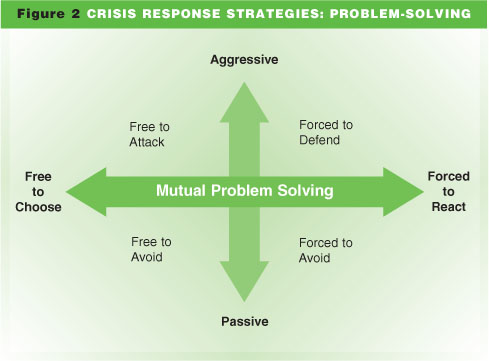 Figure 2 CRISIS RESPONSE STRATEGIES: PROBLEM-SOLVING

Aggressive

Free to Attack

Forced to Defend

Free to Choose

Mutual Problem Solving

Forced to React

Free to Avoid

Forced to Avoid

Passive